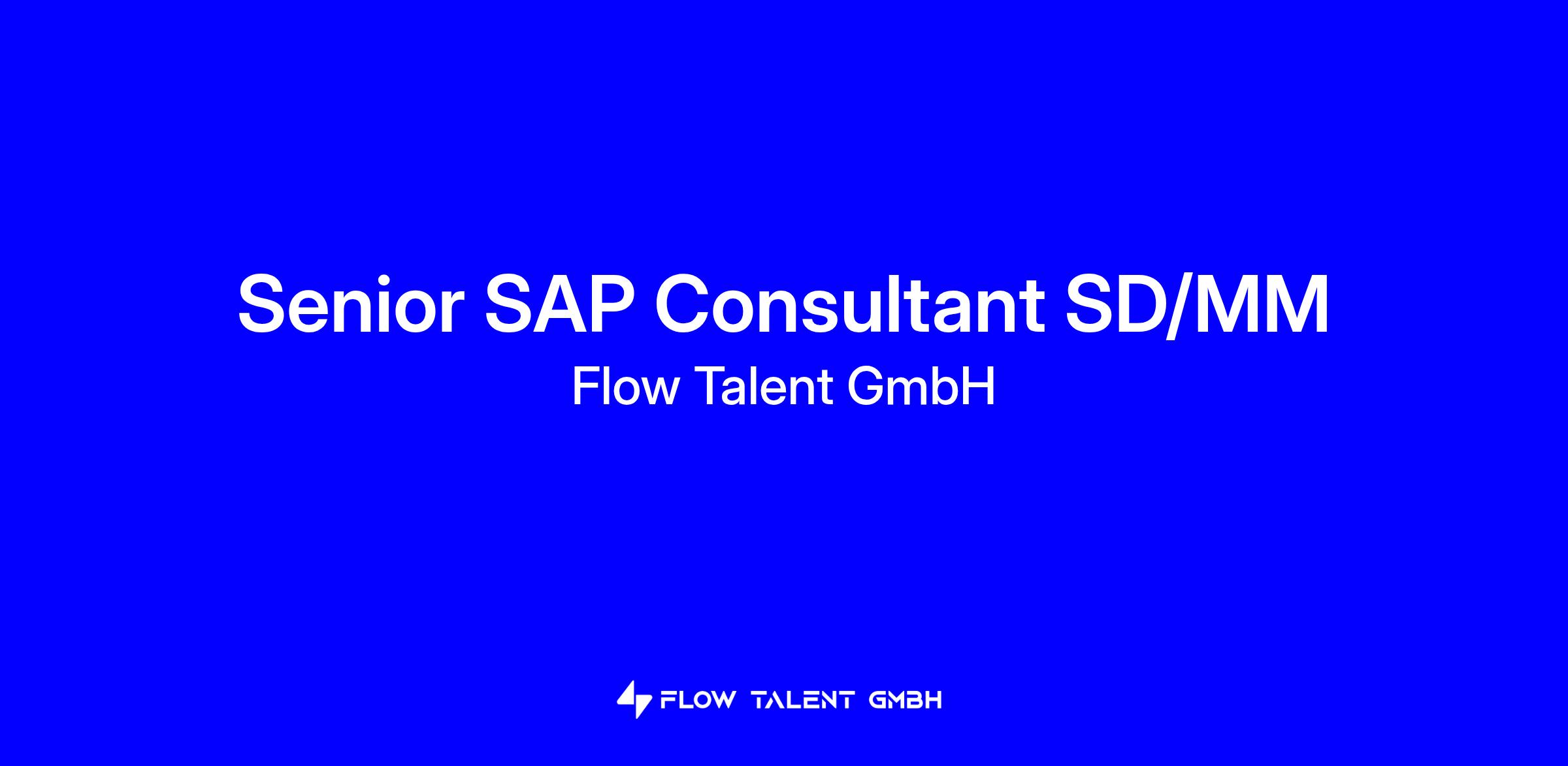 Senior SAP Consultant SD/MM
Flow Talent GmbH

FLOW TALENT GMBH